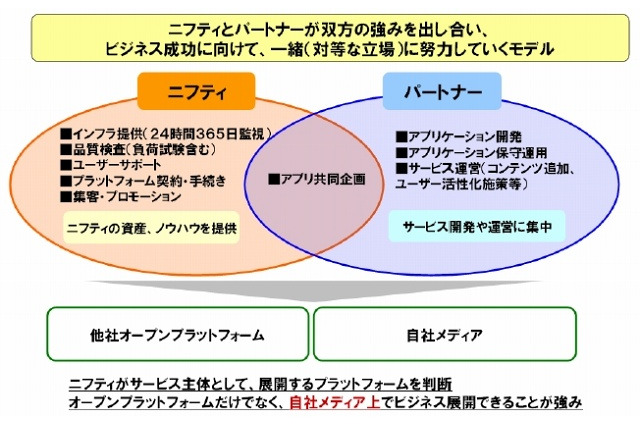 ニフティとパートナーが双方の強みを出し合い、
ビジネス成功に向けて、一緒（対等な立場）に努力していくモデル

ニフティ

■インフラ提供（24時間365日監視）
■品質検査（負荷試験含む）
■ユーザーサポート
■プラットフォーム契約・手続き
■集客・プロモーション

ニフティの資産、ノウハウを提供

■アプリ共同企画

パートナー

■アプリケーション開発
■アプリケーション保守運用
■サービス運営（コンテンツ追加、ユーザー活性化施策等）

サービス開発や運営に集中

他社オープンプラットフォーム

自社メディア

ニフティがサービス主体として、展開するプラットフォームを判断
オープンプラットフォームだけでなく、自社メディア上でビジネス展開できることが強み